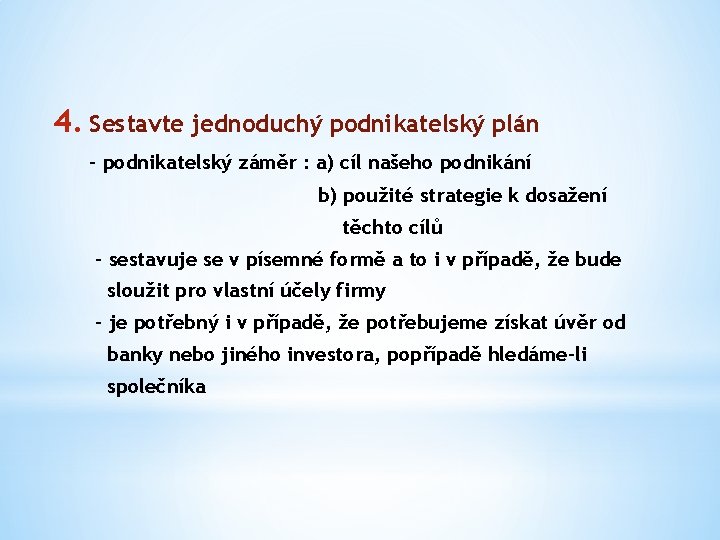 4. Sestavte jednoduchý podnikatelský plán

- podnikatelský záměr : a) cíl našeho podnikání
b) použité strategie k dosažení těchto cílů

- sestavuje se v písemné formě a to i v případě, že bude sloužit pro vlastní účely firmy

- je potřebný i v případě, že potřebujeme získat úvěr od banky nebo jiného investora, popřípadě hledáme-li společníka